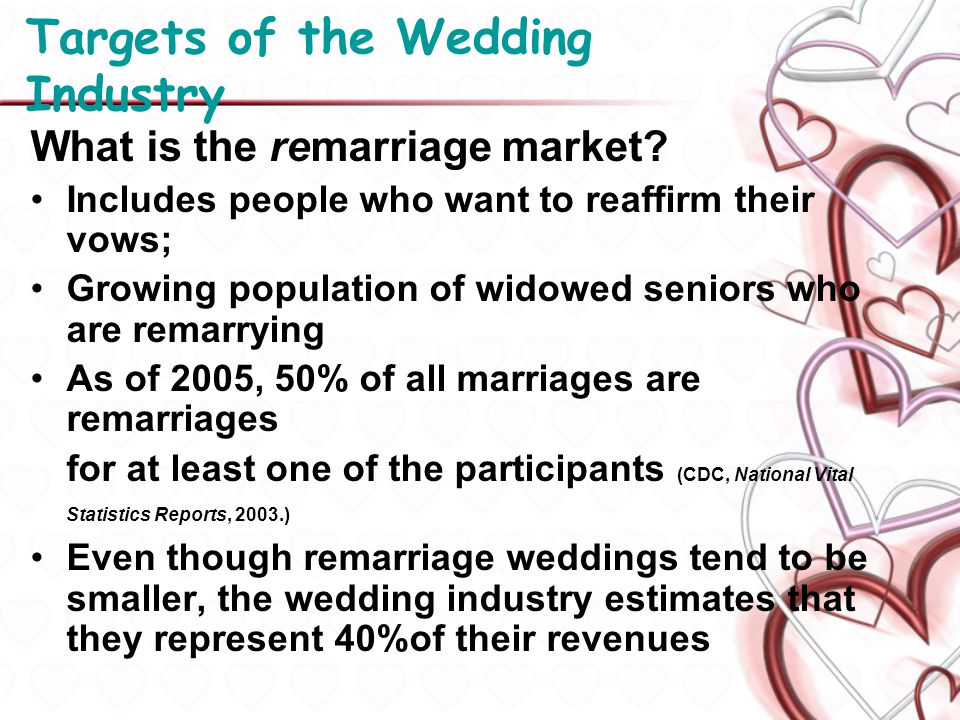 Targets of the Wedding Industry

What is the remarriage market?

• Includes people who want to reaffirm their vows;
• Growing population of widowed seniors who are remarrying
• As of 2005, 50% of all marriages are remarriages

for at least one of the participants (CDC, National Vital Statistics Reports, 2003.)

• Even though remarriage weddings tend to be smaller, the wedding industry estimates that they represent 40%of their revenues